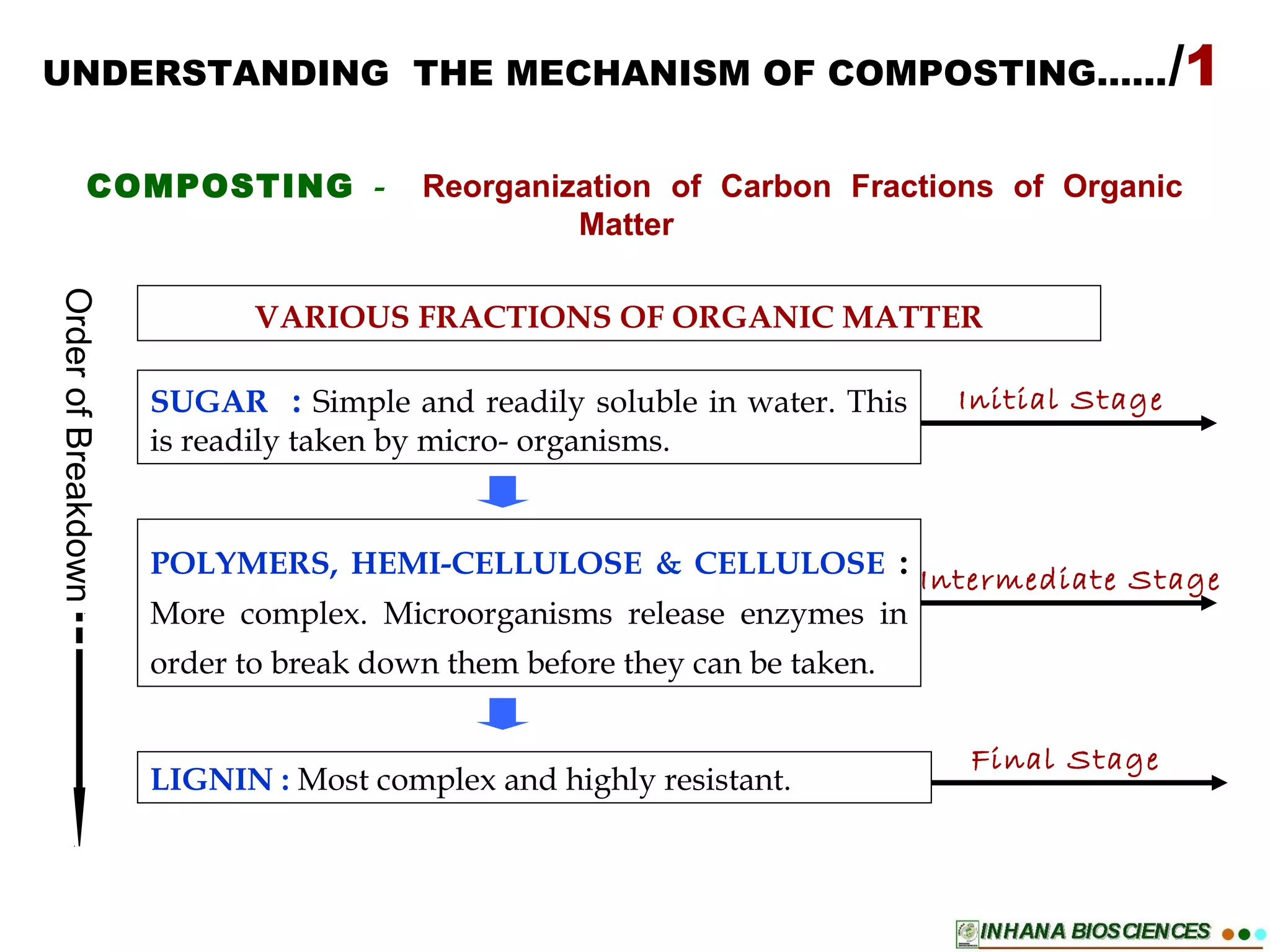 UNDERSTANDING THE MECHANISM OF COMPOSTING……/1

COMPOSTING - Reorganization of Carbon Fractions of Organic Matter

Order of Breakdown

VARIOUS FRACTIONS OF ORGANIC MATTER

SUGAR : Simple and readily soluble in water. This is readily taken by micro- organisms.

Initial Stage

POLYMERS, HEMI-CELLULOSE & CELLULOSE : More complex. Microorganisms release enzymes in order to break down them before they can be taken.

Intermediate Stage

LIGNIN : Most complex and highly resistant.

Final Stage

INHANA BIOSCIENCES